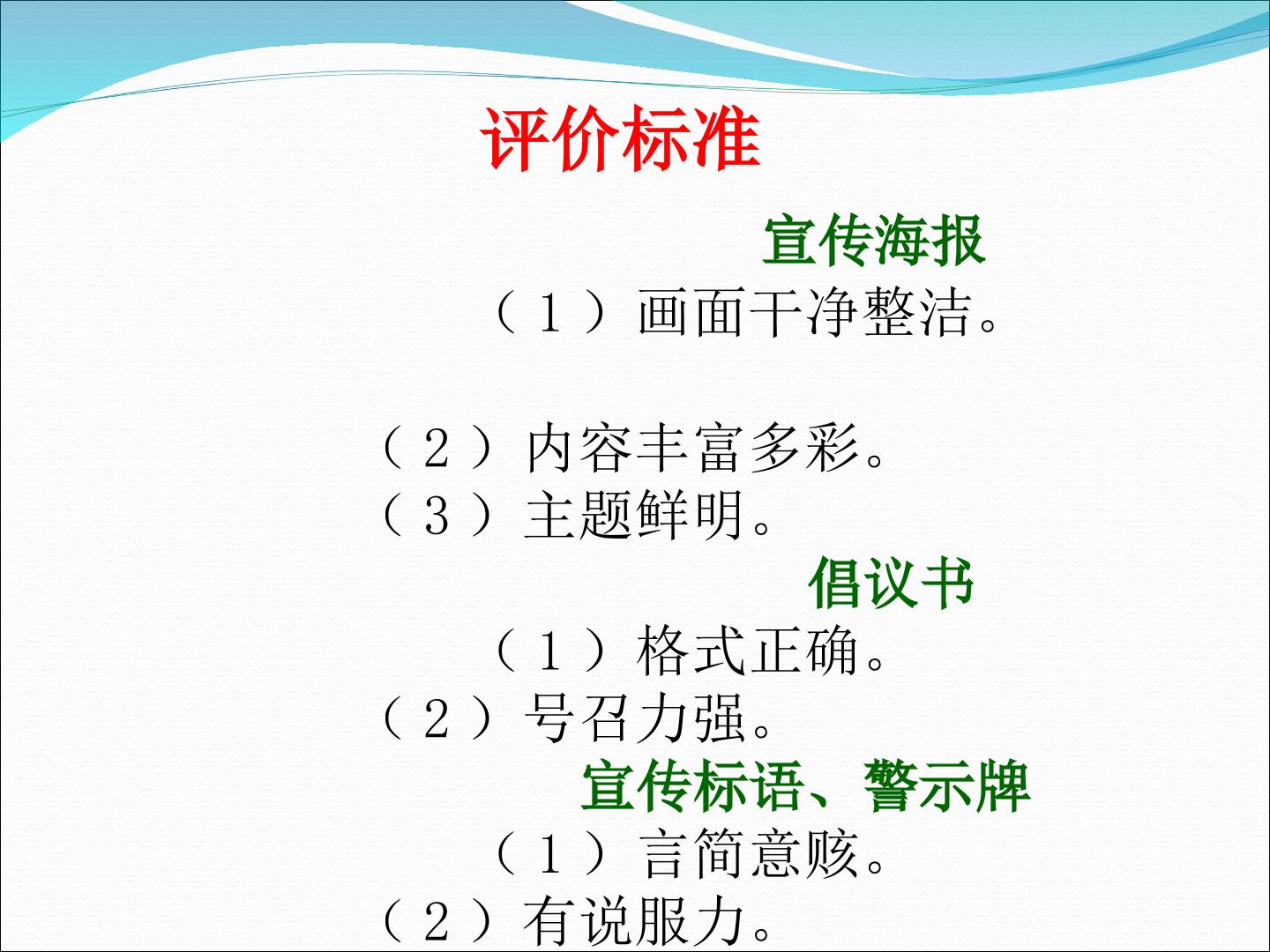 评价标准

宣传海报

（1）画面干净整洁。

（2）内容丰富多彩。

（3）主题鲜明。

倡议书

（1）格式正确。

（2）号召力强。

宣传标语、警示牌

（1）言简意赅。

（2）有说服力。